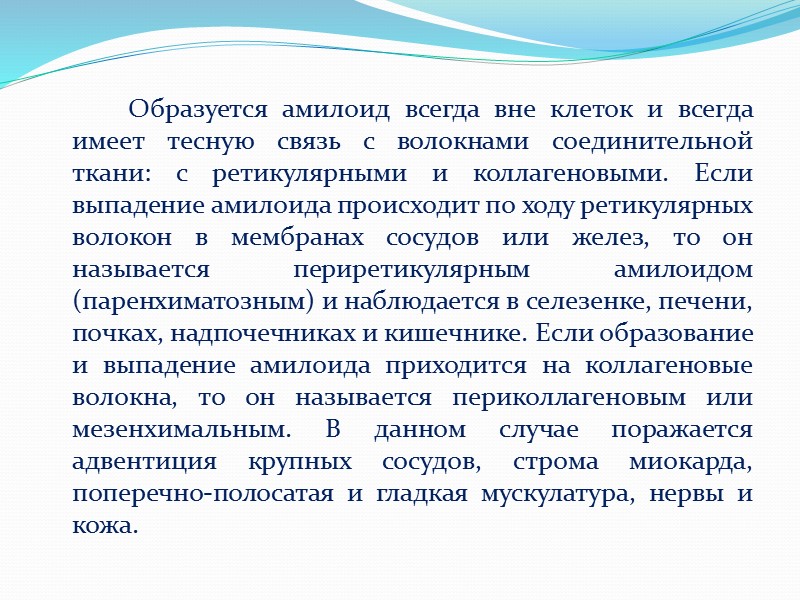 Образуется амилоид всегда вне клеток и всегда имеет тесную связь с волокнами соединительной ткани: с ретикулярными и коллагеновыми. Если выпадение амилоида происходит по ходу ретикулярных волокон в мембранах сосудов или желез, то он называется периретикулярным амилоидом (паренхиматозным) и наблюдается в селезенке, печени, почках, надпочечниках и кишечнике. Если образование и выпадение амилоида приходится на коллагеновые волокна, то он называется периколлагеновым или мезенхимальным. В данном случае поражается адвентиция крупных сосудов, строма миокарда, поперечно-полосатая и гладкая мускулатура, нервы и кожа.